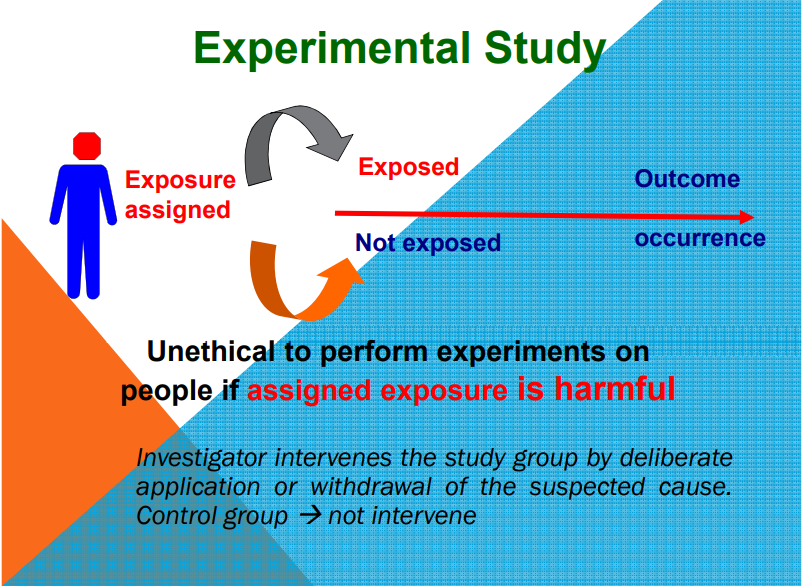 Experimental Study

Exposure assigned

Exposed

Not exposed

Outcome

occurrence

Unethical to perform experiments on people if assigned exposure is harmful

Investigator intervenes the study group by deliberate application or withdrawal of the suspected cause. Control group → not intervene